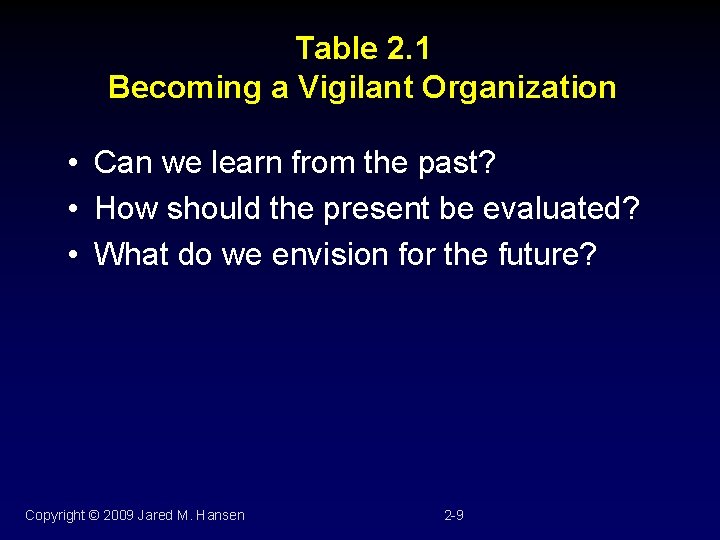 Table 2.1
Becoming a Vigilant Organization

• Can we learn from the past?
• How should the present be evaluated?
• What do we envision for the future?

Copyright © 2009 Jared M. Hansen

2-9